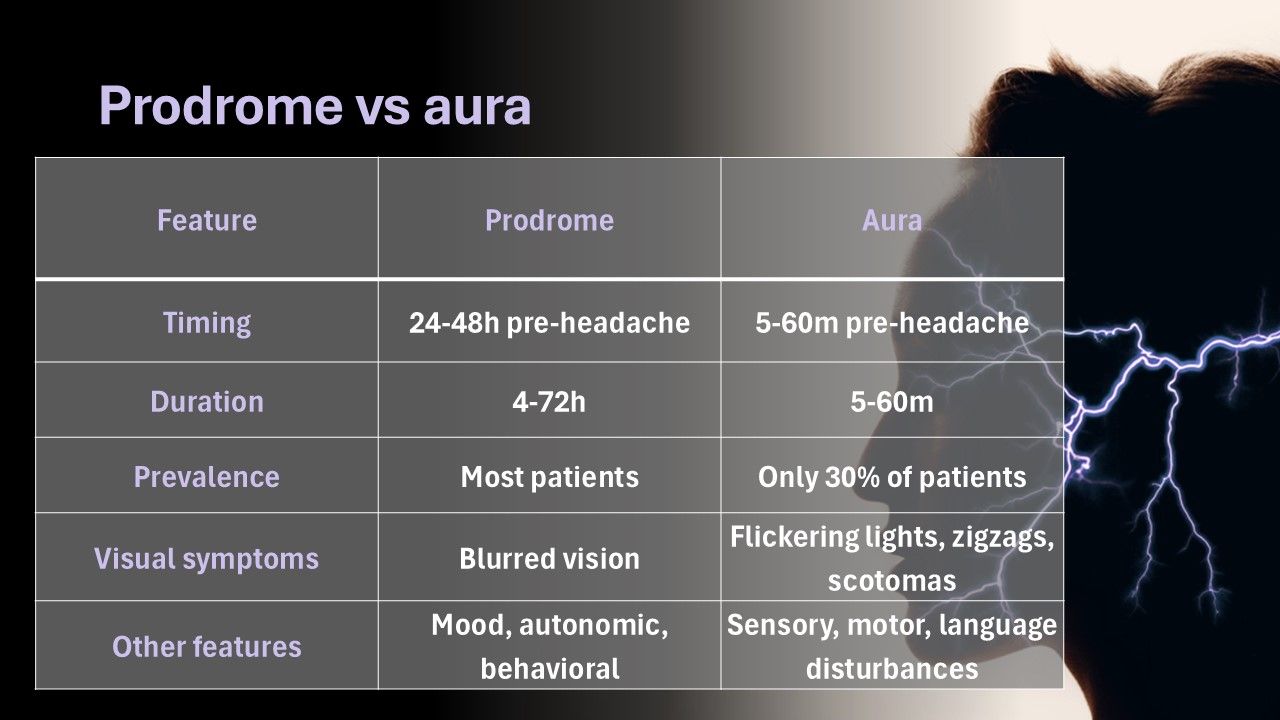 Prodrome vs aura

| Feature | Prodrome | Aura |
|---|---|---|
| Timing | 24-48h pre-headache | 5-60m pre-headache |
| Duration | 4-72h | 5-60m |
| Prevalence | Most patients | Only 30% of patients |
| Visual symptoms | Blurred vision | Flickering lights, zigzags, scotomas |
| Other features | Mood, autonomic, behavioral | Sensory, motor, language disturbances |